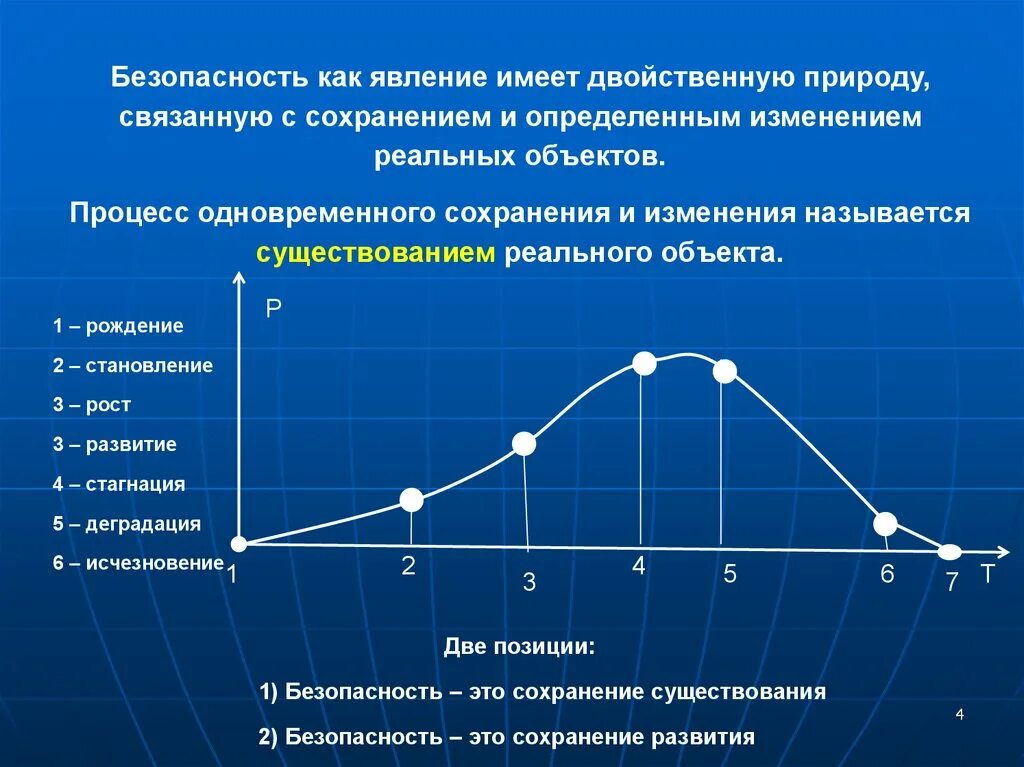 Безопасность как явление имеет двойственную природу, связанную с сохранением и определенным изменением реальных объектов.

Процесс одновременного сохранения и изменения называется существованием реального объекта.

1 – рождение

2 – становление

3 – рост

3 – развитие

4 – стагнация

5 – деградация

6 – исчезновение

P

1

2

3

4

5

6

7

T

Две позиции:

1) Безопасность – это сохранение существования

2) Безопасность – это сохранение развития

4